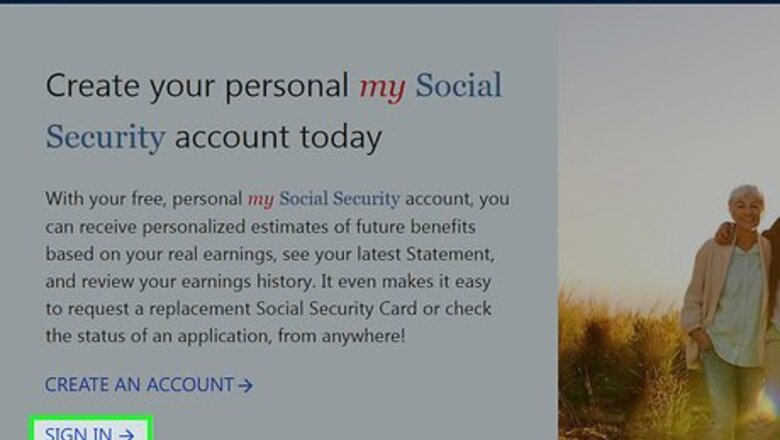 Create your personal my Social Security account today

With your free, personal my Social Security account, you can receive personalized estimates of future benefits based on your real earnings, see your latest Statement, and review your earnings history. It even makes it easy to request a replacement Social Security Card or check the status of an application, from anywhere!

CREATE AN ACCOUNT →

SIGN IN →